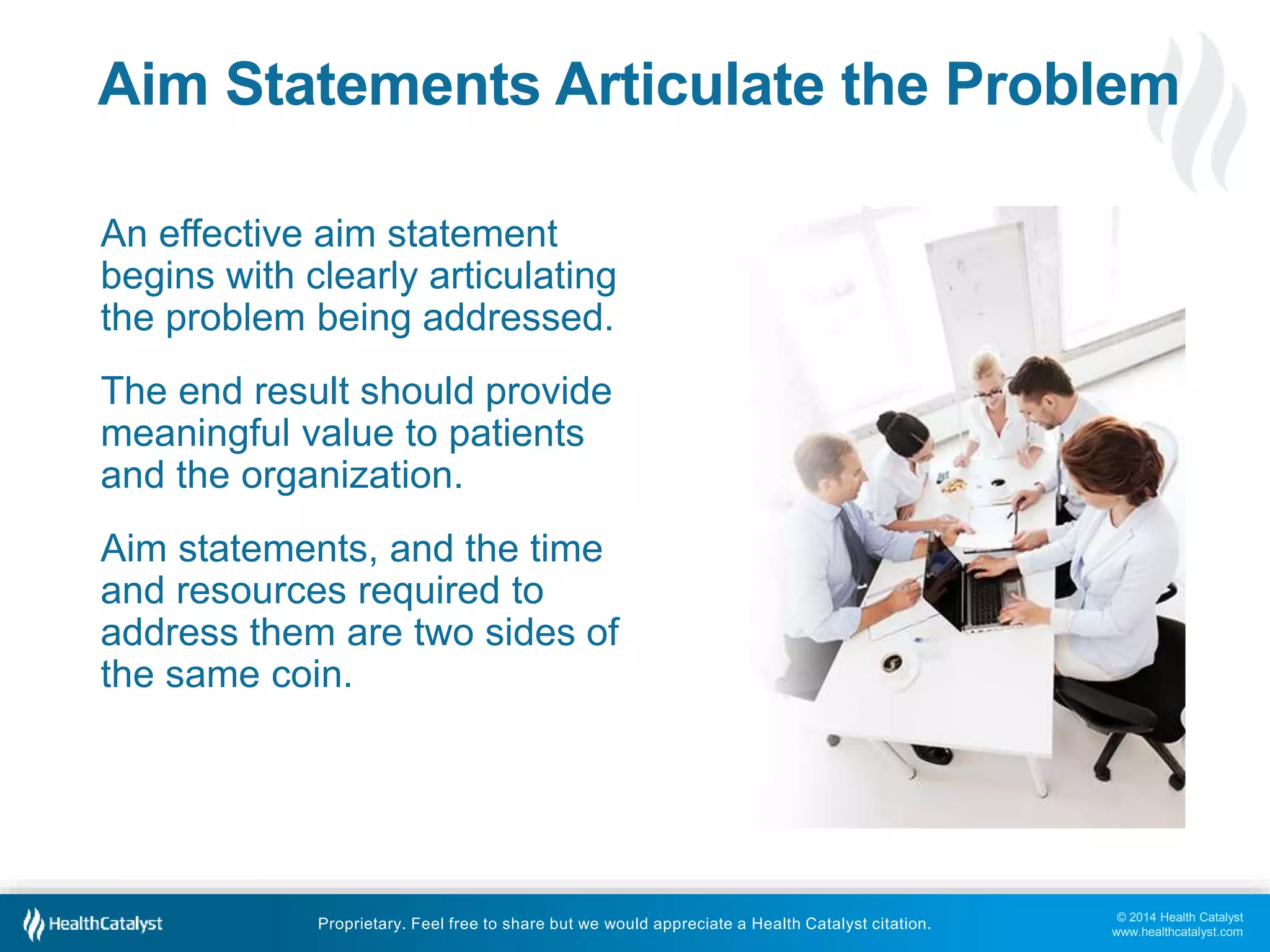 Aim Statements Articulate the Problem

An effective aim statement begins with clearly articulating the problem being addressed.

The end result should provide meaningful value to patients and the organization.

Aim statements, and the time and resources required to address them are two sides of the same coin.

HealthCatalyst

Proprietary. Feel free to share but we would appreciate a Health Catalyst citation.

© 2014 Health Catalyst
www.healthcatalyst.com